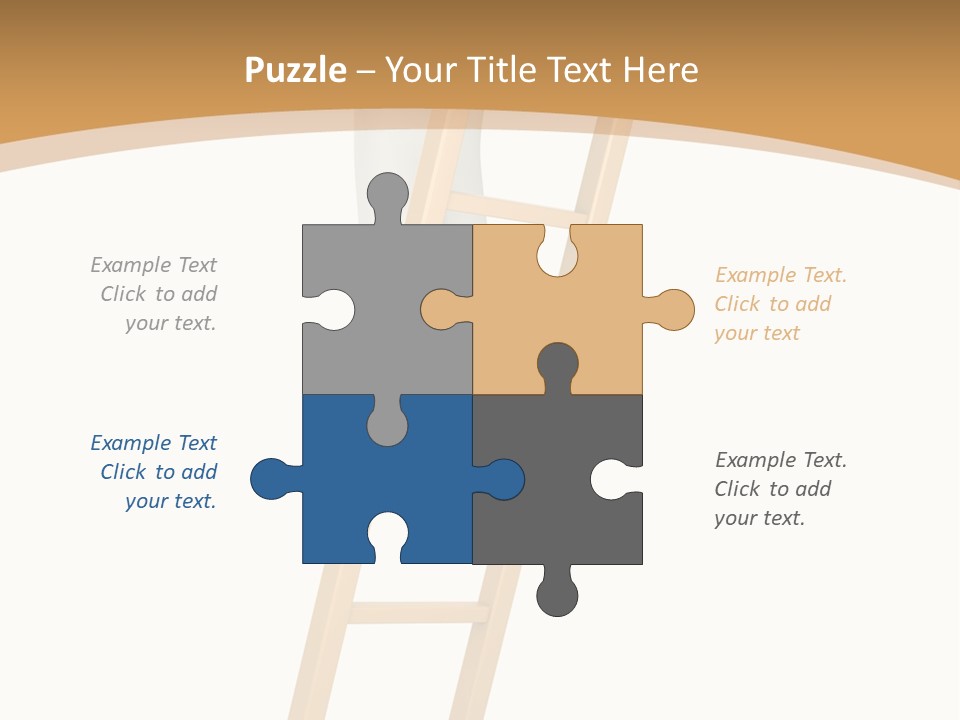 Puzzle – Your Title Text Here

Example Text
Click to add
your text.

Example Text.
Click to add
your text

Example Text
Click to add
your text.

Example Text.
Click to add
your text.